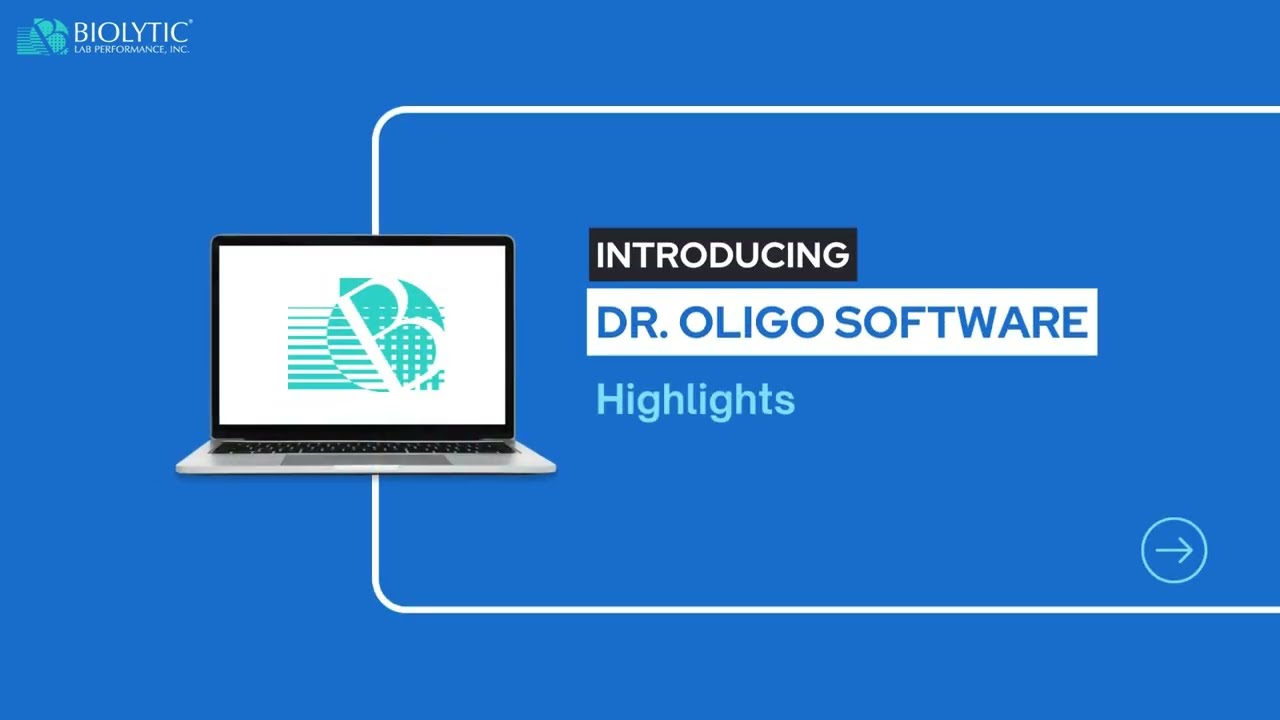 BIOLYTIC®
LAB PERFORMANCE, INC.

INTRODUCING
DR. OLIGO SOFTWARE
Highlights